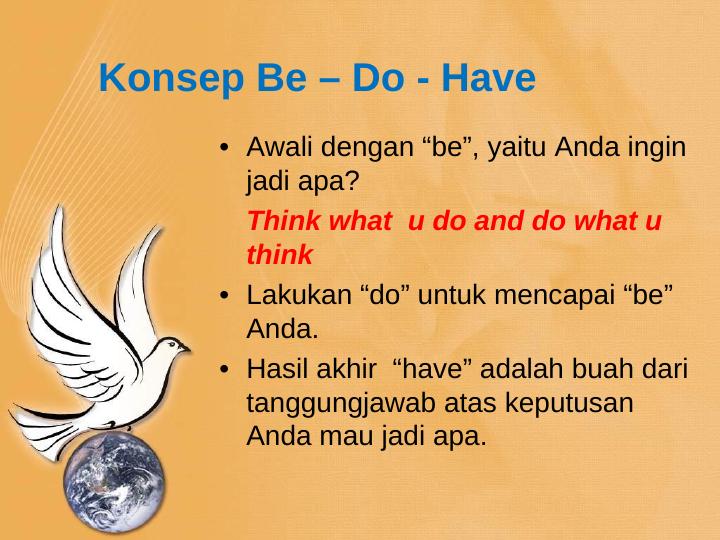 Konsep Be – Do - Have

• Awali dengan “be”, yaitu Anda ingin jadi apa?

Think what u do and do what u think

• Lakukan “do” untuk mencapai “be” Anda.

• Hasil akhir “have” adalah buah dari tanggungjawab atas keputusan Anda mau jadi apa.